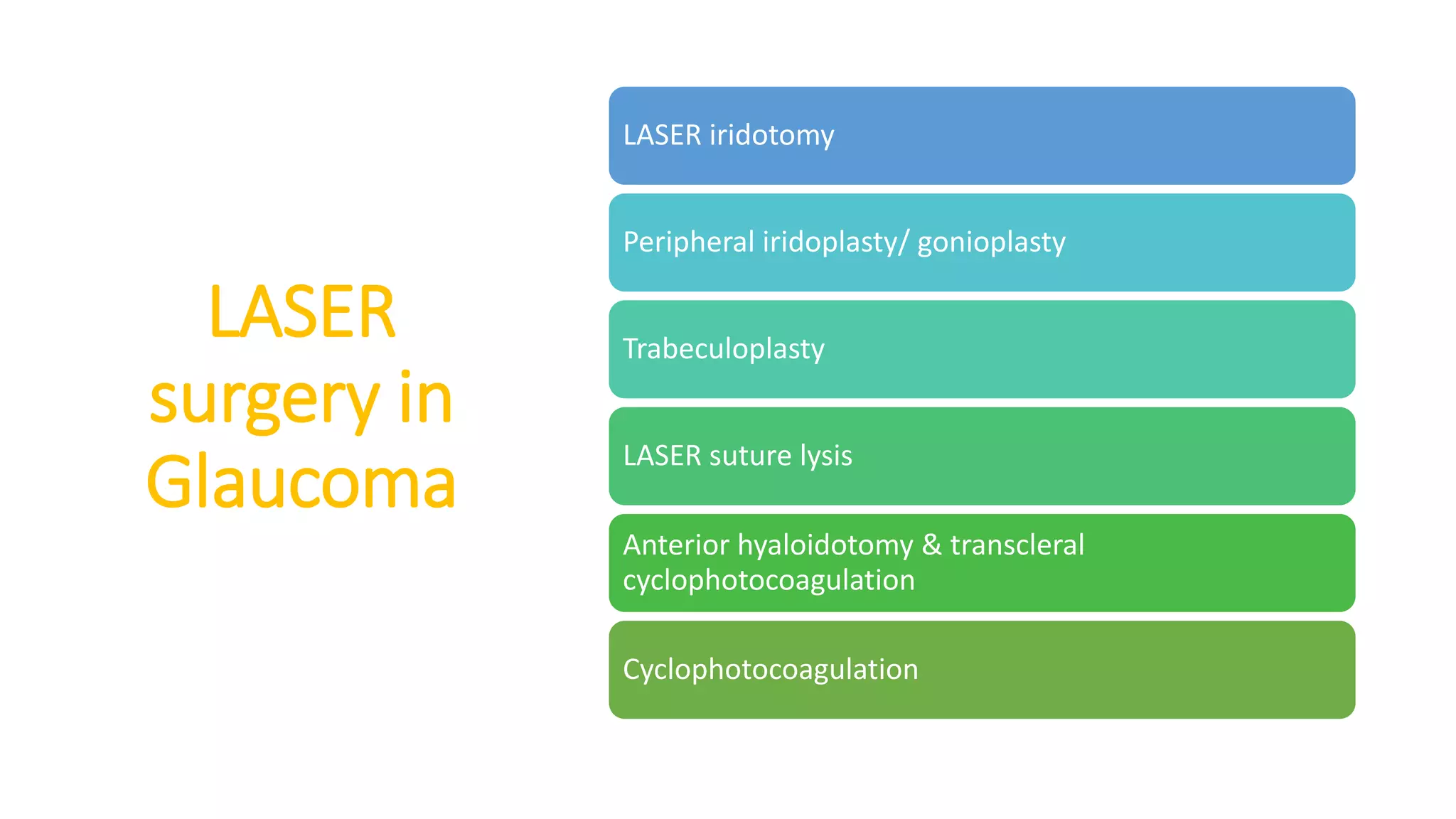 LASER surgery in Glaucoma

LASER iridotomy

Peripheral iridoplasty/ gonioplasty

Trabeculoplasty

LASER suture lysis

Anterior hyaloidotomy & transcleral cyclophotocoagulation

Cyclophotocoagulation